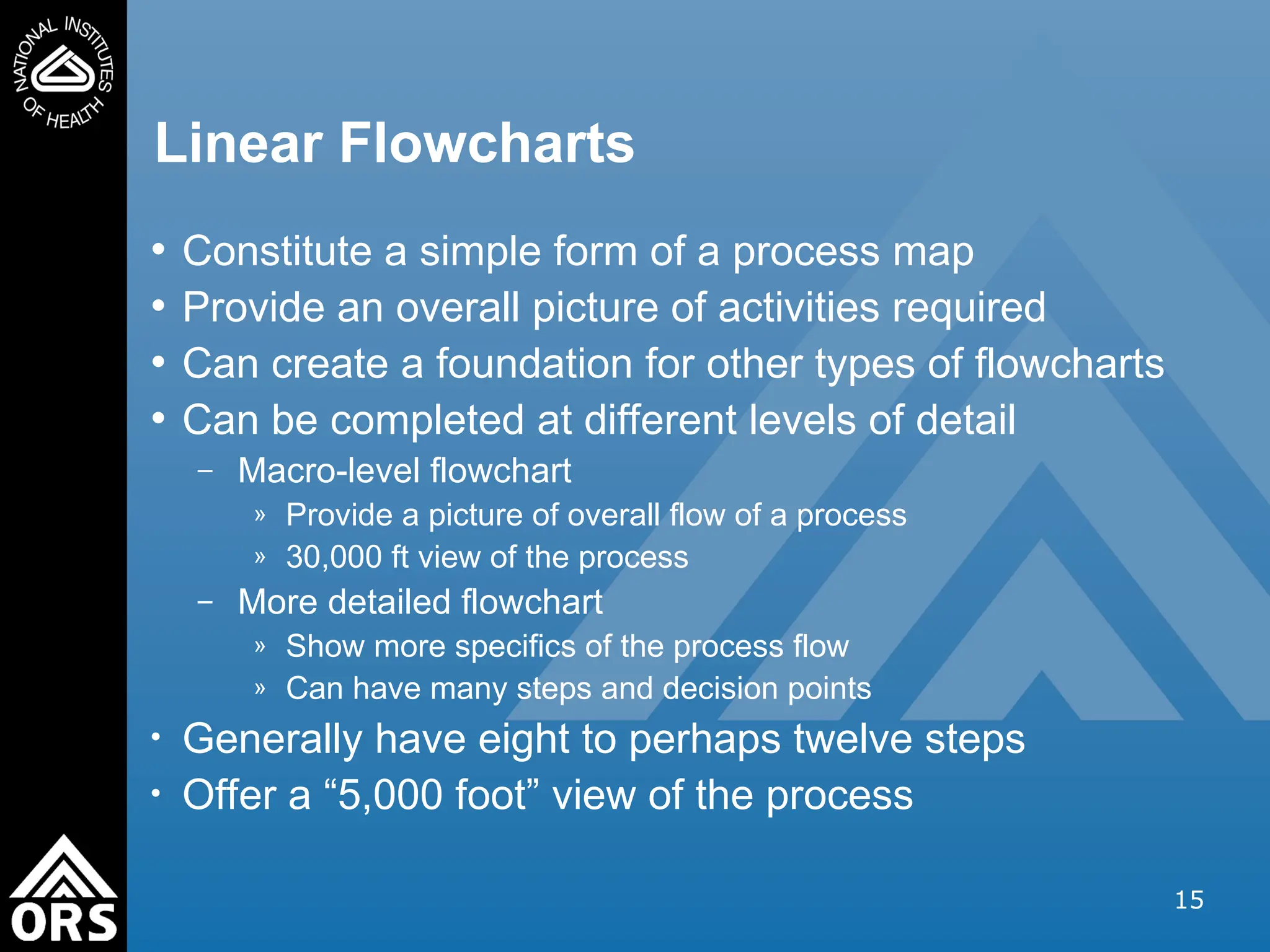 NATIONAL INSTITUTES OF HEALTH

Linear Flowcharts

• Constitute a simple form of a process map
• Provide an overall picture of activities required
• Can create a foundation for other types of flowcharts
• Can be completed at different levels of detail
– Macro-level flowchart
» Provide a picture of overall flow of a process
» 30,000 ft view of the process
– More detailed flowchart
» Show more specifics of the process flow
» Can have many steps and decision points
• Generally have eight to perhaps twelve steps
• Offer a “5,000 foot” view of the process

ORS

15